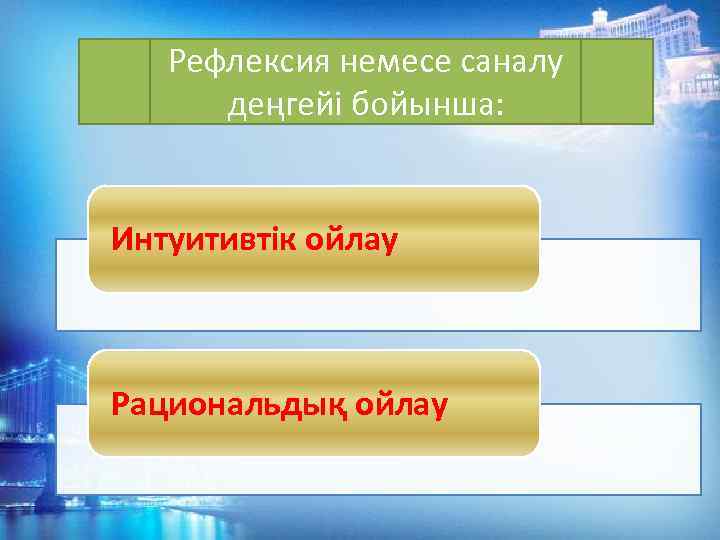 Рефлексия немесе саналу деңгейі бойынша:

Интуитивтік ойлау

Рациональдық ойлау